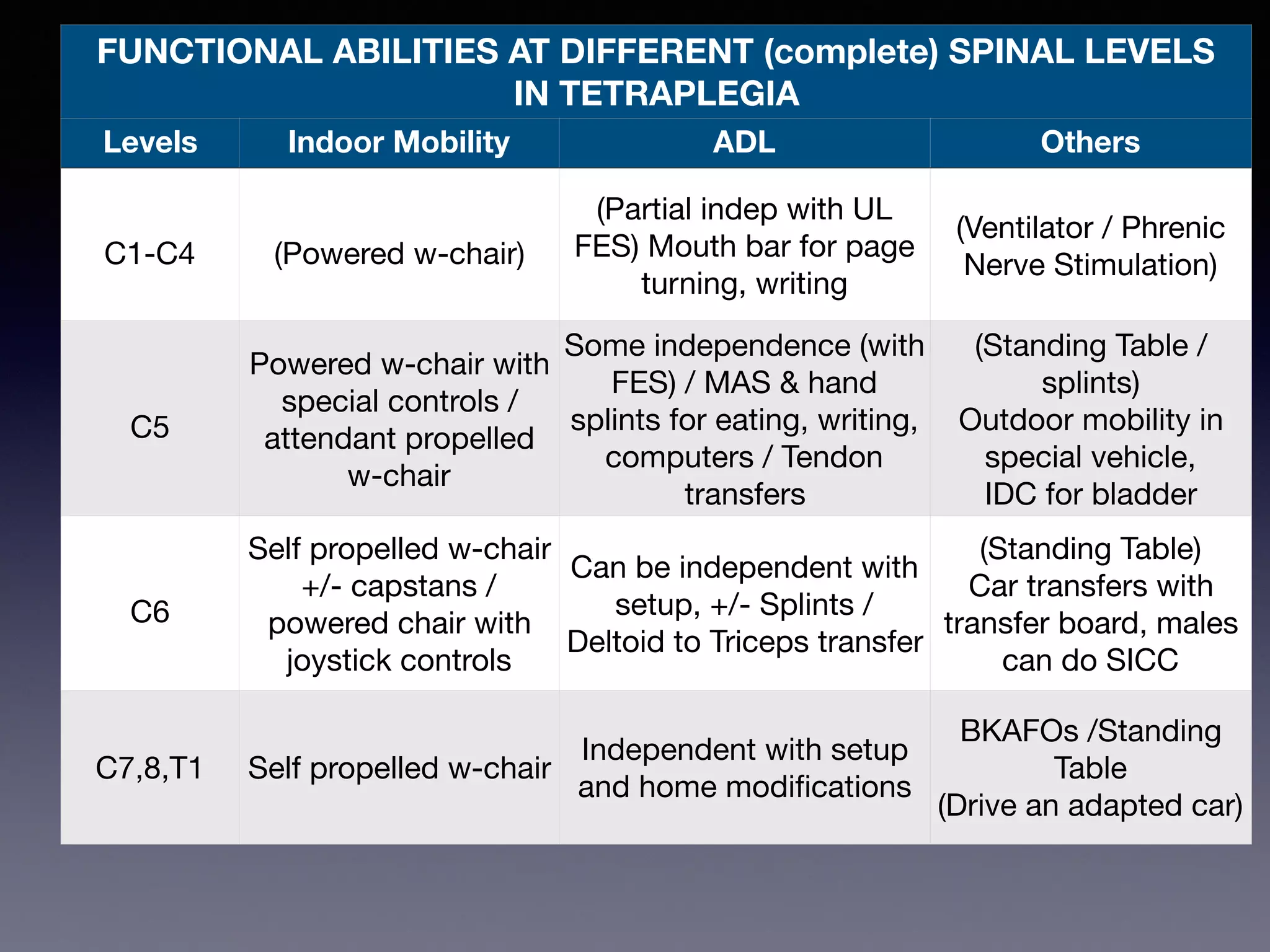 FUNCTIONAL ABILITIES AT DIFFERENT (complete) SPINAL LEVELS IN TETRAPLEGIA

| Levels | Indoor Mobility | ADL | Others |
|---|---|---|---|
| C1-C4 | (Powered w-chair) | (Partial indep with UL FES) Mouth bar for page turning, writing | (Ventilator / Phrenic Nerve Stimulation) |
| C5 | Powered w-chair with special controls / attendant propelled w-chair | Some independence (with FES) / MAS & hand splints for eating, writing, computers / Tendon transfers | (Standing Table / splints) Outdoor mobility in special vehicle, IDC for bladder |
| C6 | Self propelled w-chair +/- capstans / powered chair with joystick controls | Can be independent with setup, +/- Splints / Deltoid to Triceps transfer | (Standing Table) Car transfers with transfer board, males can do SICC |
| C7,8,T1 | Self propelled w-chair | Independent with setup and home modifications | BKAFOs /Standing Table (Drive an adapted car) |